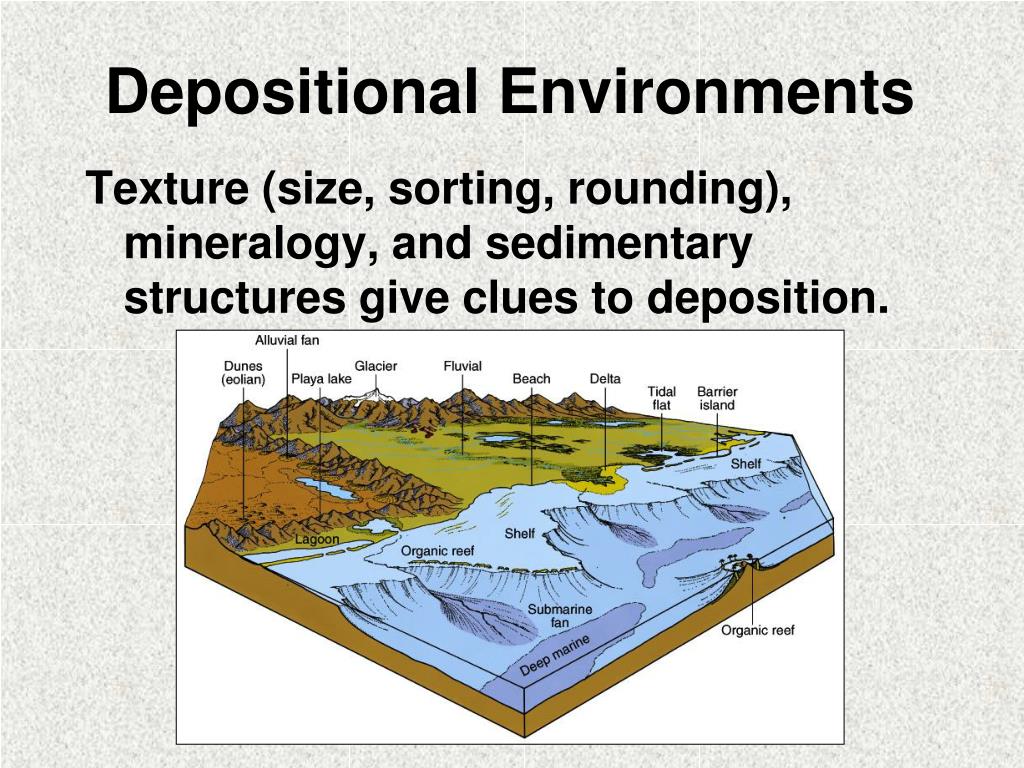 Depositional Environments

Texture (size, sorting, rounding), mineralogy, and sedimentary structures give clues to deposition.

Alluvial fan
Dunes (eolian)
Playa lake
Glacier
Fluvial
Beach
Delta
Tidal flat
Barrier island
Shelf
Lagoon
Organic reef
Shelf
Submarine fan
Deep marine
Organic reef